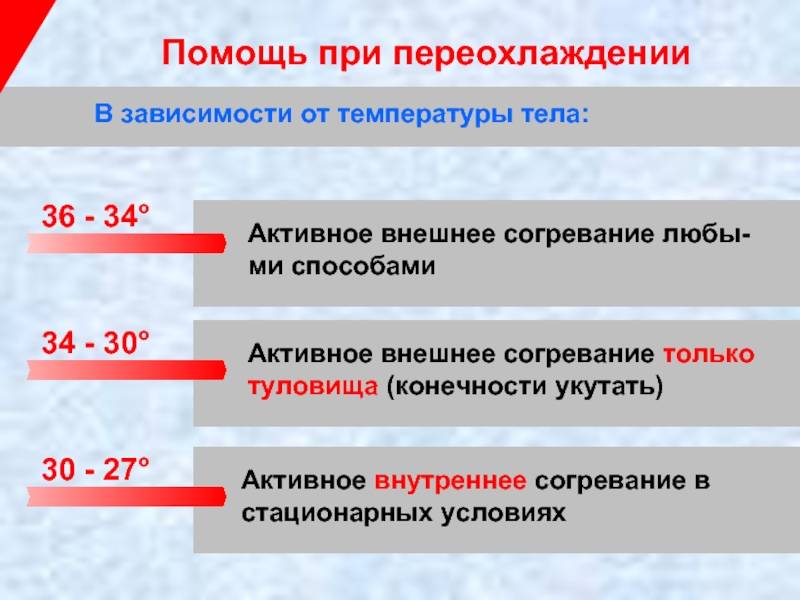 Помощь при переохлаждении

В зависимости от температуры тела:

36 - 34°

Активное внешнее согревание любыми способами

34 - 30°

Активное внешнее согревание только туловища (конечности укутать)

30 - 27°

Активное внутреннее согревание в стационарных условиях